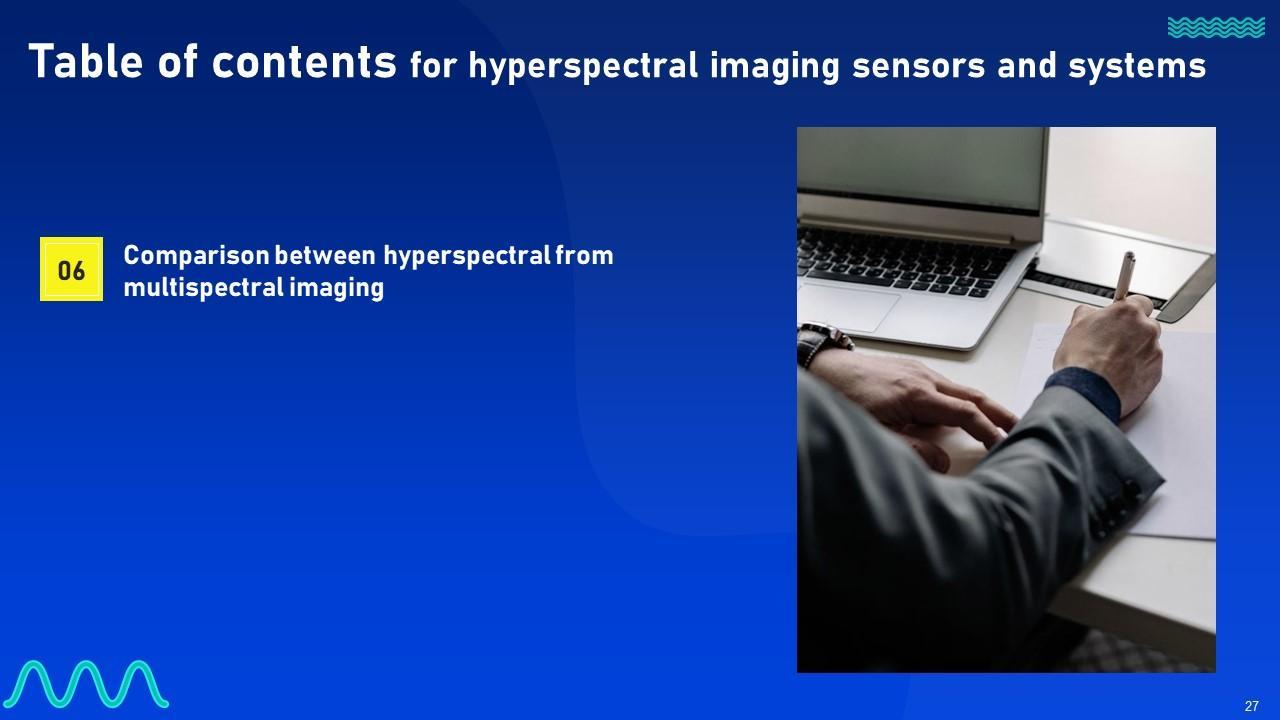 Table of contents for hyperspectral imaging sensors and systems

06

Comparison between hyperspectral from multispectral imaging

27